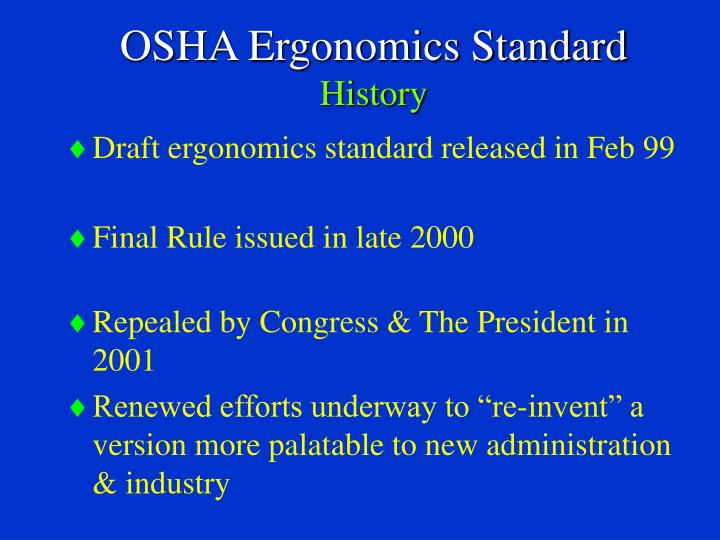 OSHA Ergonomics Standard
History

♦ Draft ergonomics standard released in Feb 99

♦ Final Rule issued in late 2000

♦ Repealed by Congress & The President in 2001

♦ Renewed efforts underway to “re-invent” a version more palatable to new administration & industry